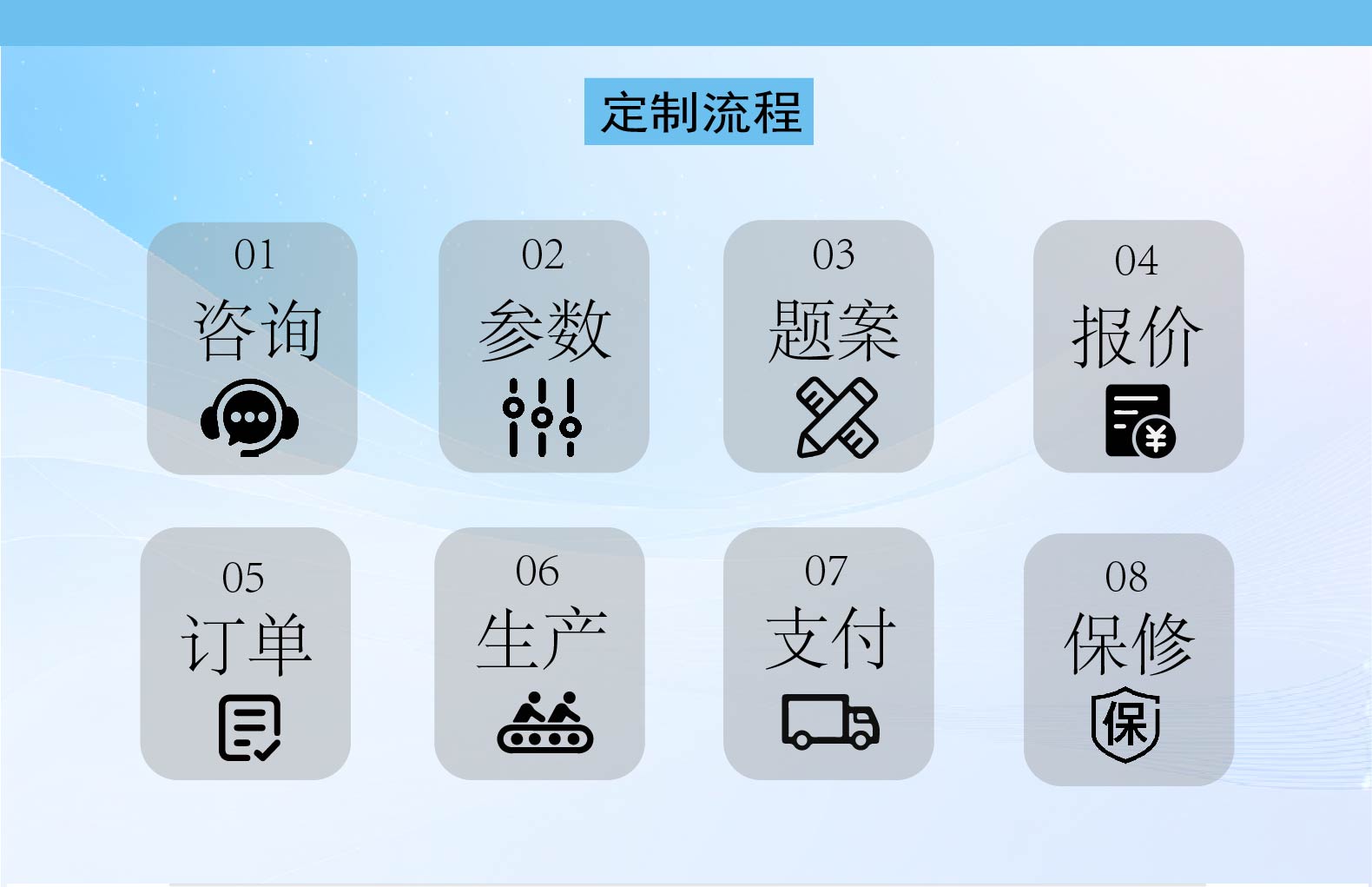 定制流程

01
咨询

02
参数

03
题案

04
报价
¥

05
订单

06
生产

07
支付

08
保修
保